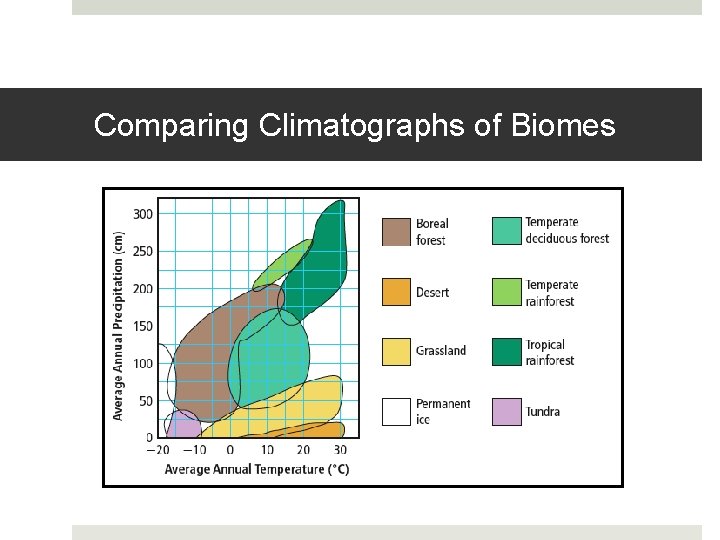 Comparing Climatographs of Biomes

Average Annual Precipitation (cm)

300
250
200
150
100
50
0

−20 −10 0 10 20 30

Average Annual Temperature (°C)

Boreal forest

Desert

Grassland

Permanent ice

Temperate deciduous forest

Temperate rainforest

Tropical rainforest

Tundra